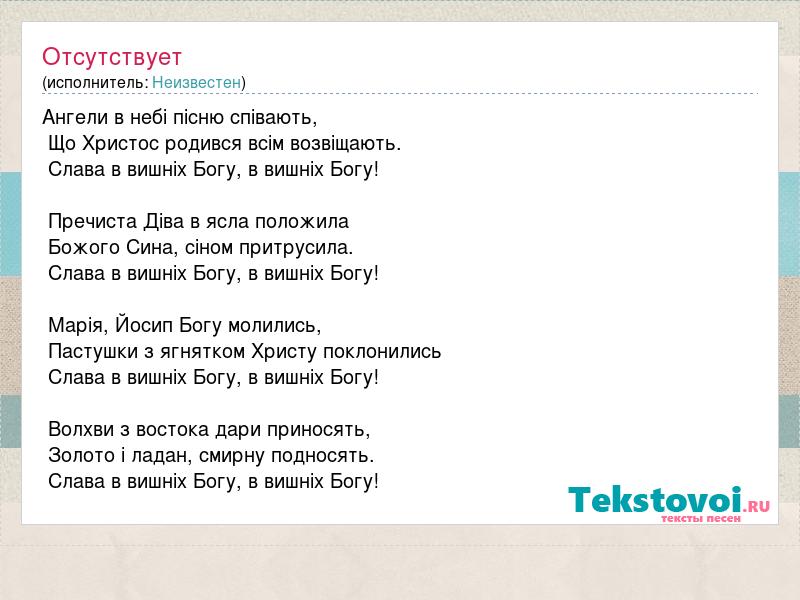 Отсутствует
(исполнитель: Неизвестен)

Ангели в небі пісню співають,
Що Христос родився всім возвіщають.
Слава в вишніх Богу, в вишніх Богу!

Пречиста Діва в ясла положила
Божого Сина, сіном притрусила.
Слава в вишніх Богу, в вишніх Богу!

Марія, Йосип Богу молились,
Пастушки з ягнятком Христу поклонились
Слава в вишніх Богу, в вишніх Богу!

Волхви з востока дари приносять,
Золото і ладан, смирну подносять.
Слава в вишніх Богу, в вишніх Богу!

Tekstovoi.RU
тексты песен